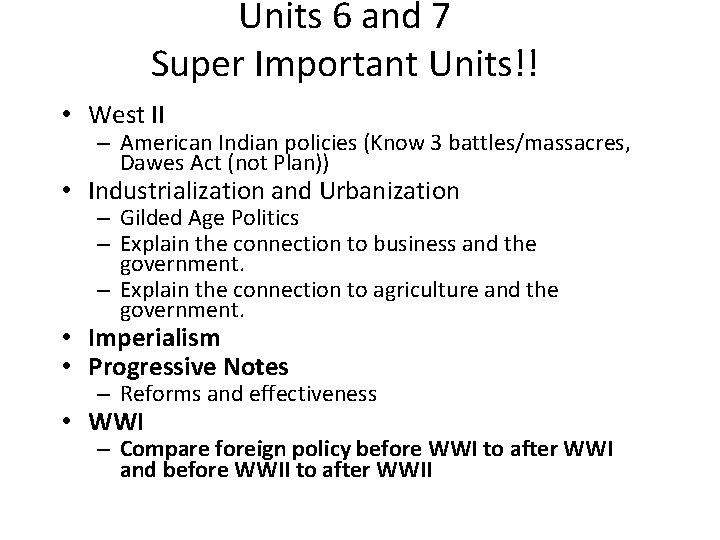 Units 6 and 7
Super Important Units!!

• West II
  – American Indian policies (Know 3 battles/massacres, Dawes Act (not Plan))
• Industrialization and Urbanization
  – Gilded Age Politics
  – Explain the connection to business and the government.
  – Explain the connection to agriculture and the government.
• Imperialism
• Progressive Notes
  – Reforms and effectiveness
• WWI
  – Compare foreign policy before WWI to after WWI and before WWII to after WWII